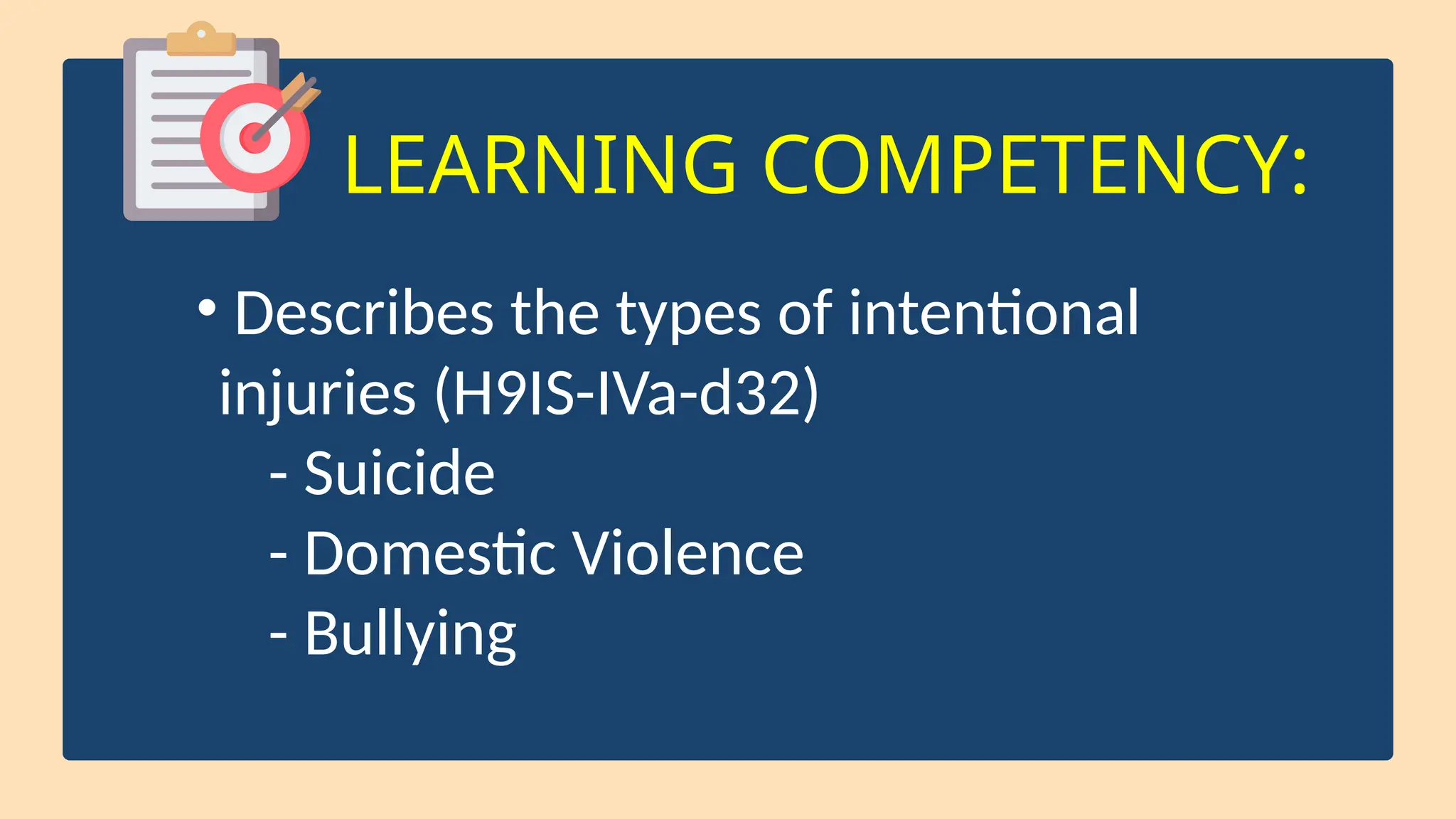 LEARNING COMPETENCY:

• Describes the types of intentional injuries (H9IS-IVa-d32)
- Suicide
- Domestic Violence
- Bullying